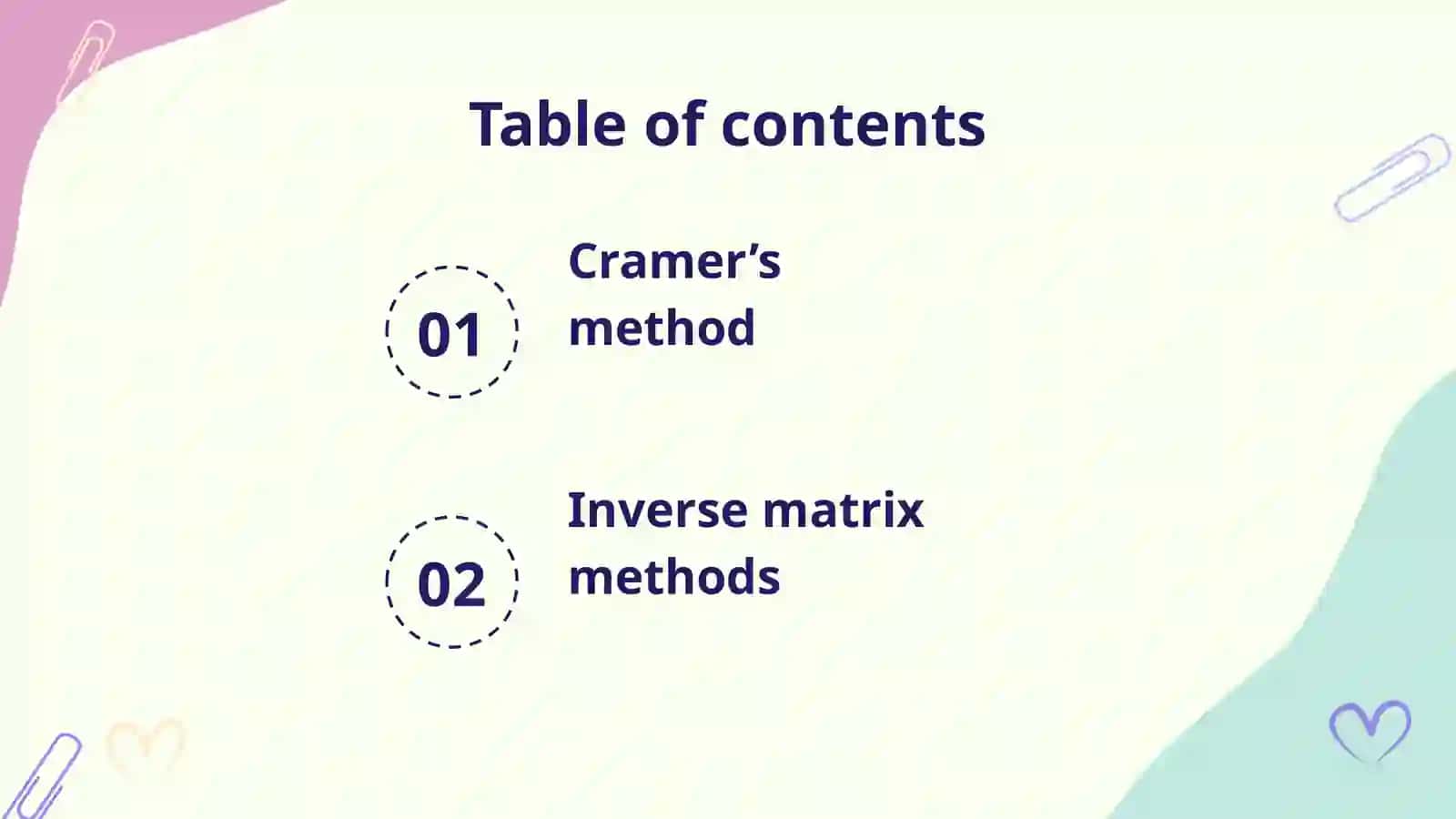 Table of contents

01

Cramer’s method

02

Inverse matrix methods